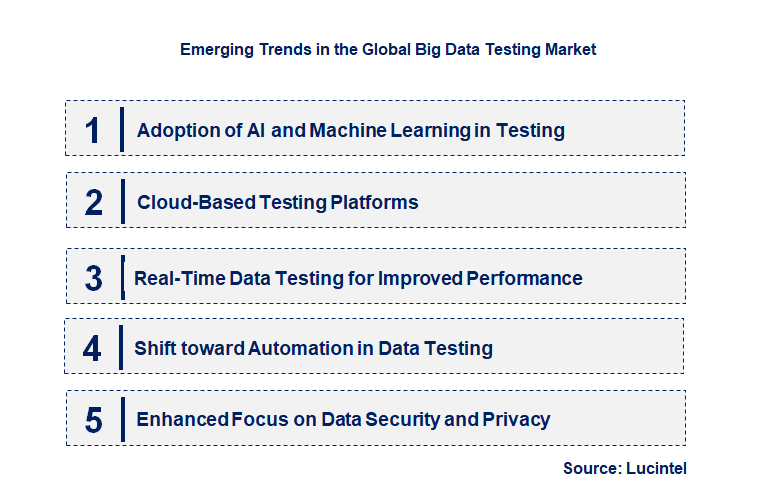 Emerging Trends in the Global Big Data Testing Market

1 Adoption of AI and Machine Learning in Testing

2 Cloud-Based Testing Platforms

3 Real-Time Data Testing for Improved Performance

4 Shift toward Automation in Data Testing

5 Enhanced Focus on Data Security and Privacy

Source: Lucintel